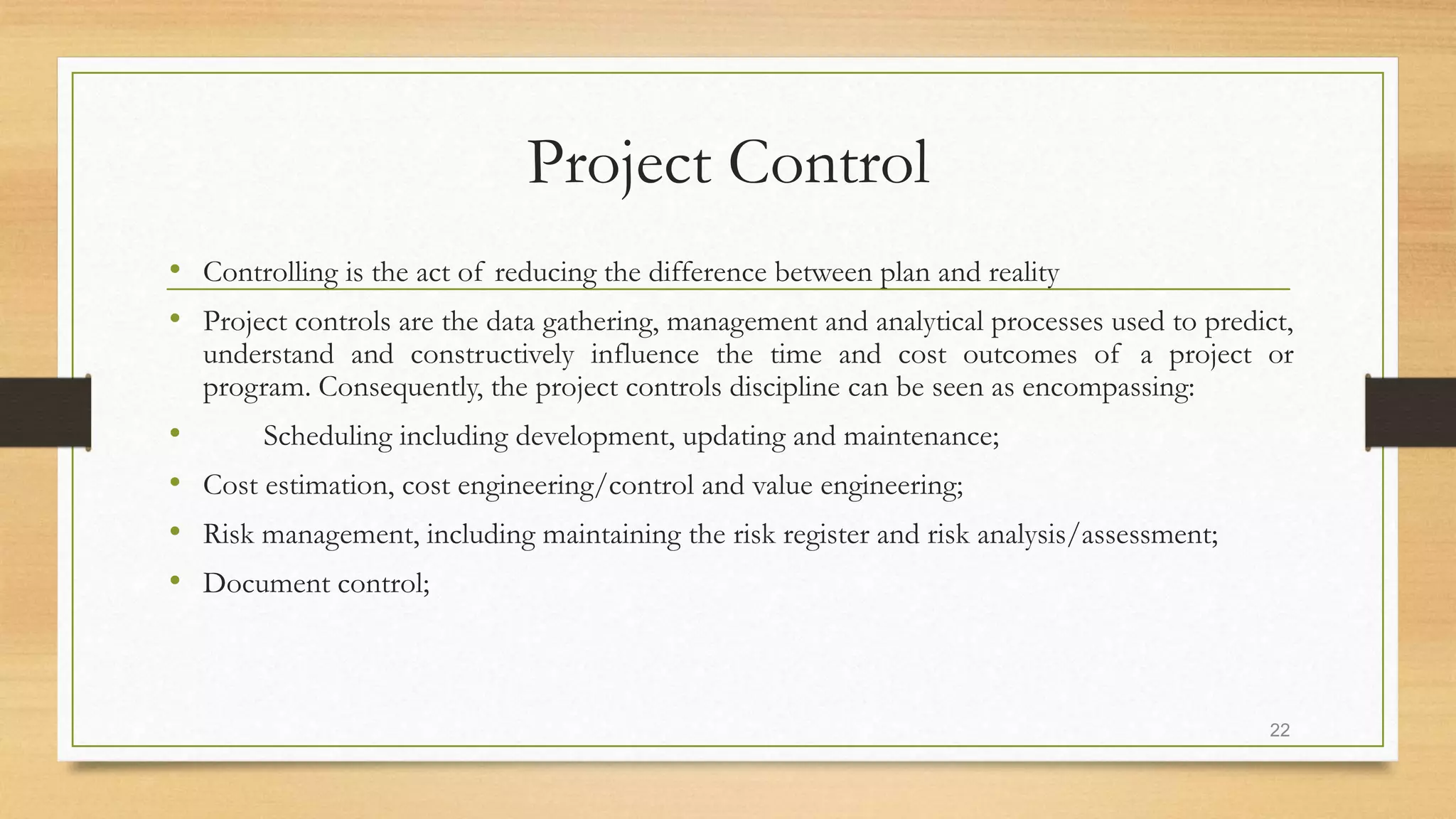 Project Control

• Controlling is the act of reducing the difference between plan and reality

• Project controls are the data gathering, management and analytical processes used to predict, understand and constructively influence the time and cost outcomes of a project or program. Consequently, the project controls discipline can be seen as encompassing:

• Scheduling including development, updating and maintenance;

• Cost estimation, cost engineering/control and value engineering;

• Risk management, including maintaining the risk register and risk analysis/assessment;

• Document control;

22